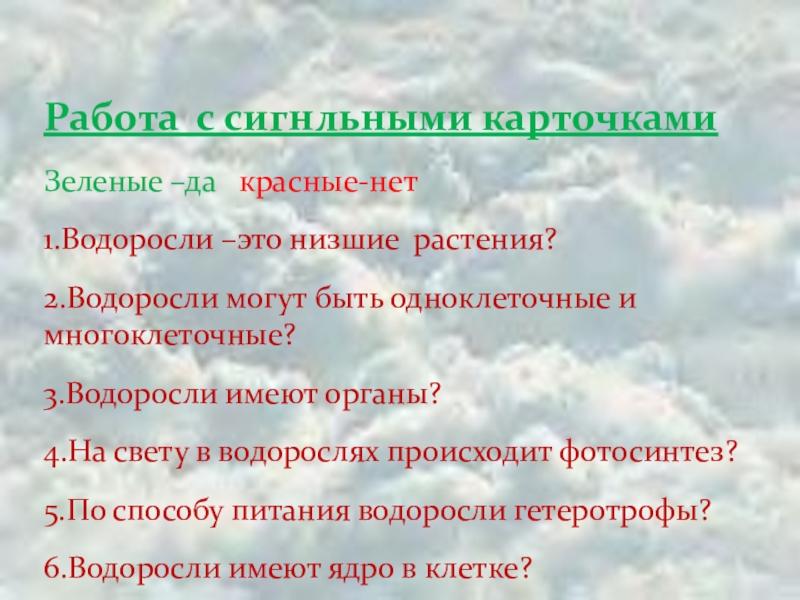 Работа с сигнльными карточками

Зеленые –да красные-нет

1.Водоросли –это низшие растения?

2.Водоросли могут быть одноклеточные и многоклеточные?

3.Водоросли имеют органы?

4.На свету в водорослях происходит фотосинтез?

5.По способу питания водоросли гетеротрофы?

6.Водоросли имеют ядро в клетке?